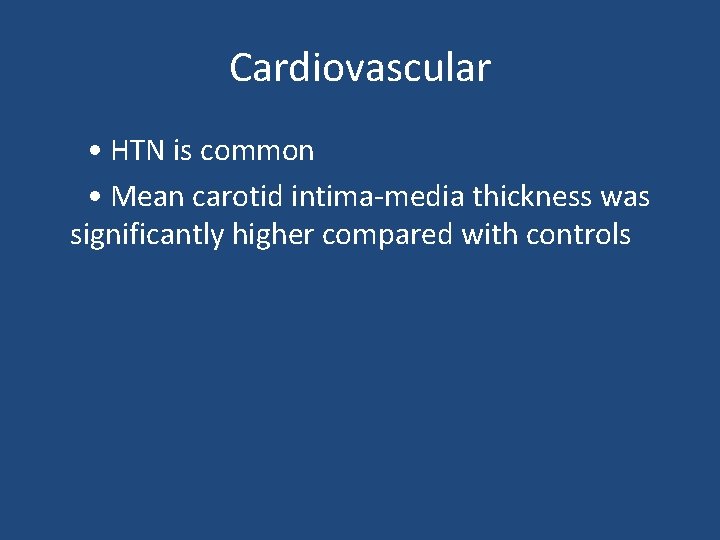 Cardiovascular

• HTN is common

• Mean carotid intima-media thickness was significantly higher compared with controls